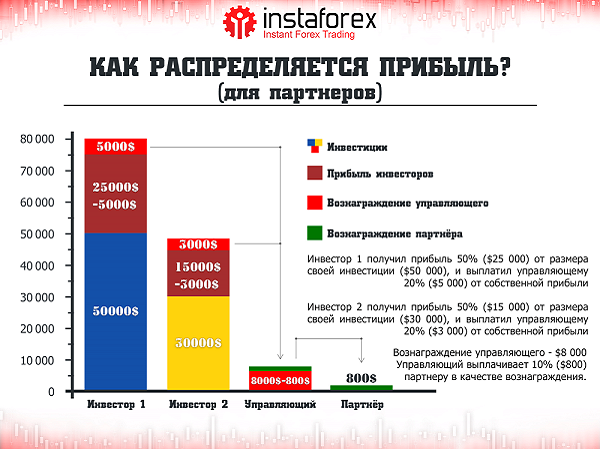 instaforex
Instant Forex Trading

КАК РАСПРЕДЕЛЯЕТСЯ ПРИБЫЛЬ?
(для партнеров)

80 000
70 000
60 000
50 000
40 000
30 000
20 000
10 000
0

5000$
25000$
-5000$
50000$

3000$
15000$
-3000$
30000$

8000$-800$

800$

Инвестор 1
Инвестор 2
Управляющий
Партнёр

Инвестиции
Прибыль инвесторов
Вознаграждение управляющего
Вознаграждение партнёра

Инвестор 1 получил прибыль 50% ($25 000) от размера своей инвестиции ($50 000), и выплатил управляющему 20% ($5 000) от собственной прибыли

Инвестор 2 получил прибыль 50% ($15 000) от размера своей инвестиции ($30 000), и выплатил управляющему 20% ($3 000) от собственной прибыли

Вознаграждение управляющего - $8 000 Управляющий выплачивает 10% ($800) партнеру в качестве вознаграждения.